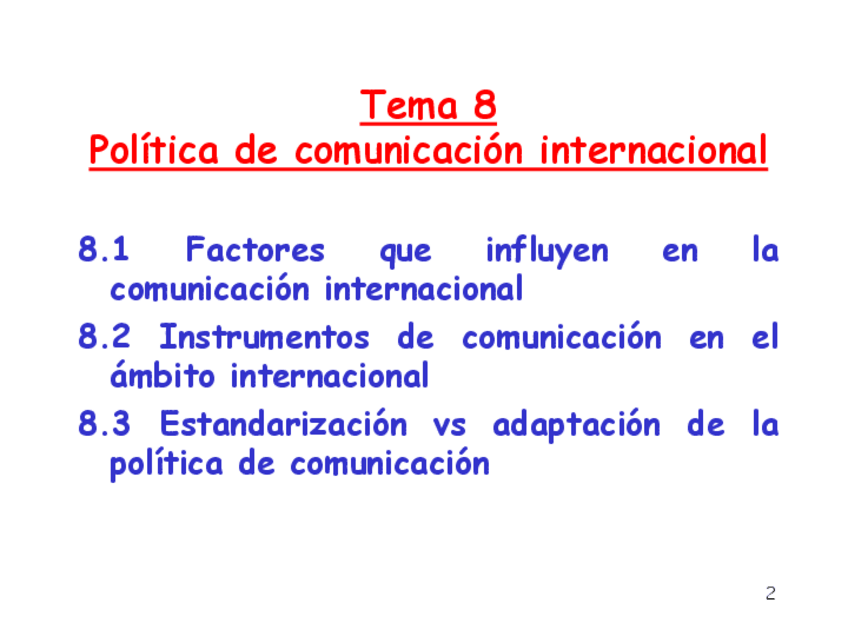 Tema 8
Política de comunicación internacional

8.1 Factores que influyen en la comunicación internacional
8.2 Instrumentos de comunicación en el ámbito internacional
8.3 Estandarización vs adaptación de la política de comunicación

2